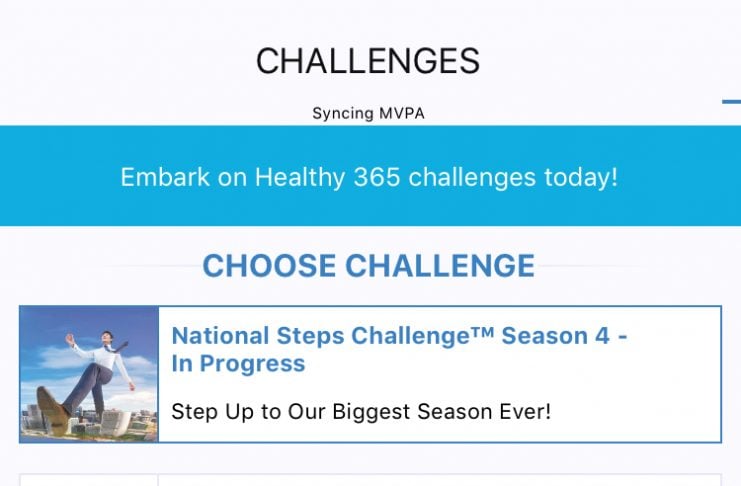 CHALLENGES

Syncing MVPA

Embark on Healthy 365 challenges today!

CHOOSE CHALLENGE

National Steps Challenge™ Season 4 - In Progress

Step Up to Our Biggest Season Ever!